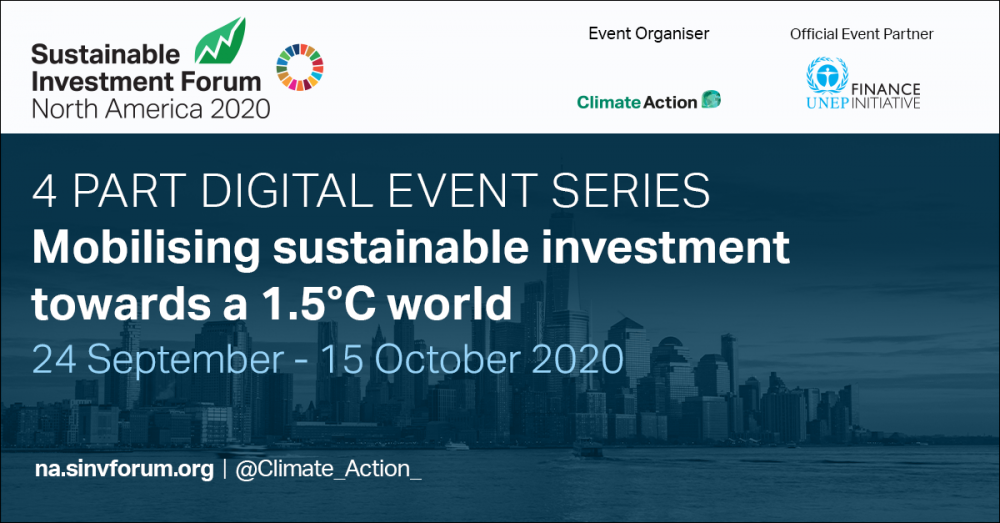 Sustainable Investment Forum North America 2020

Event Organiser

Climate Action

Official Event Partner

UNEP FINANCE INITIATIVE

4 PART DIGITAL EVENT SERIES

Mobilising sustainable investment towards a 1.5°C world

24 September - 15 October 2020

na.sinvforum.org | @Climate_Action_